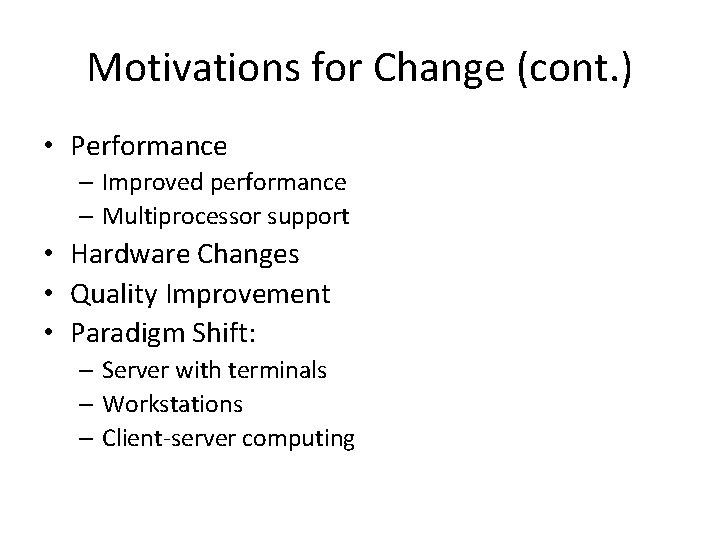 Motivations for Change (cont.)

• Performance
– Improved performance
– Multiprocessor support
• Hardware Changes
• Quality Improvement
• Paradigm Shift:
– Server with terminals
– Workstations
– Client-server computing